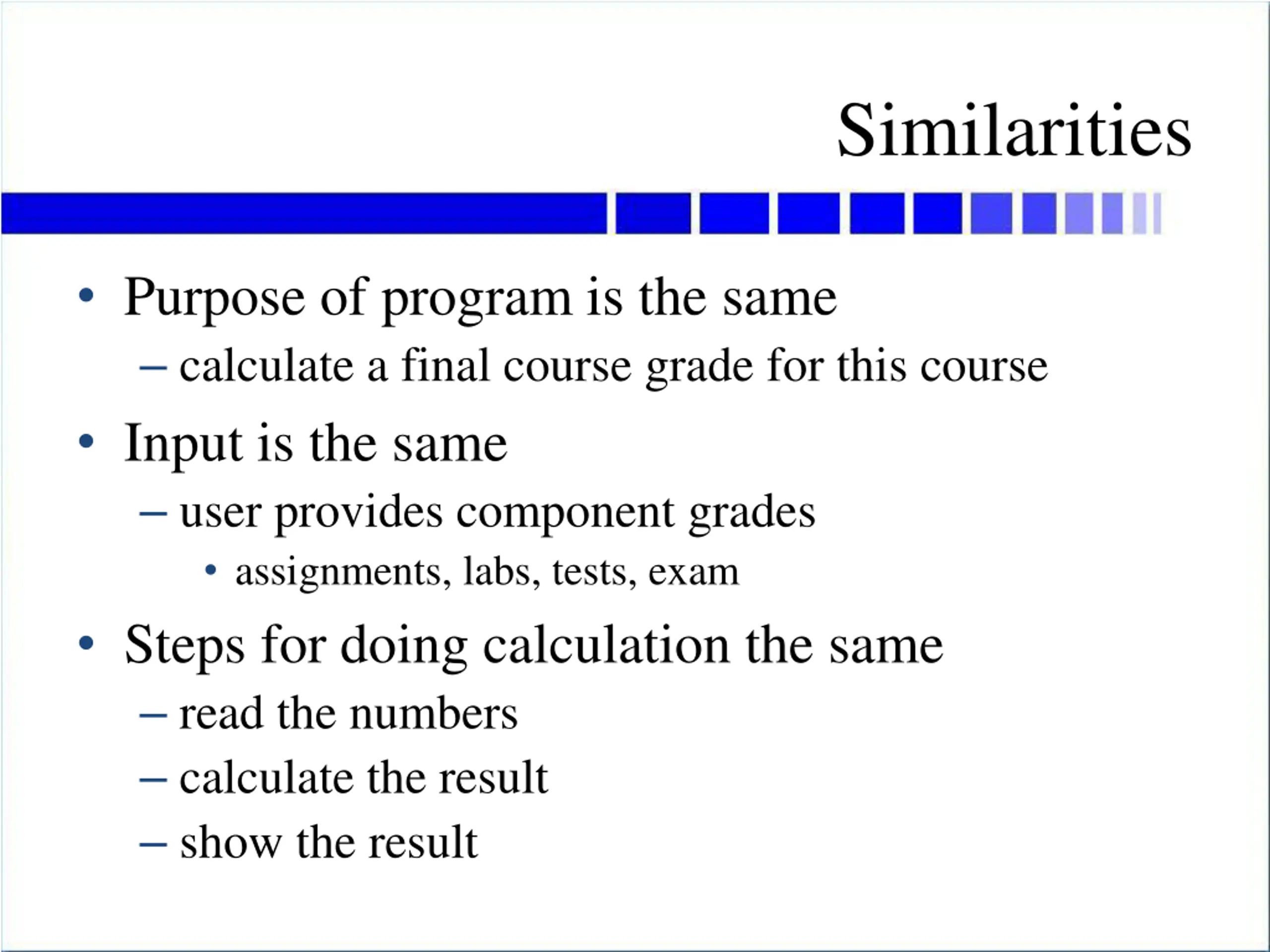 Similarities

• Purpose of program is the same
– calculate a final course grade for this course

• Input is the same
– user provides component grades
• assignments, labs, tests, exam

• Steps for doing calculation the same
– read the numbers
– calculate the result
– show the result